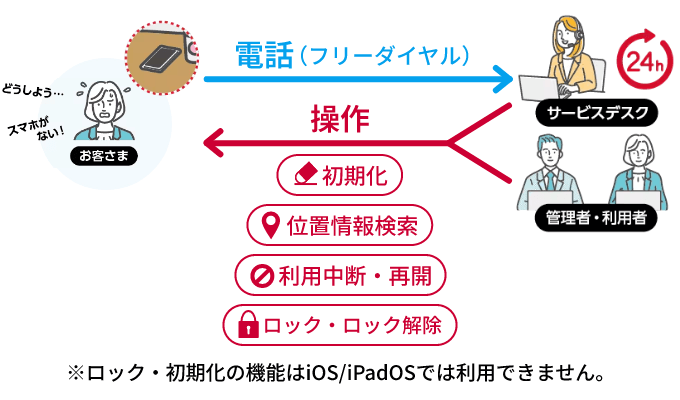 どうしよう…

スマホがない！

お客さま

電話（フリーダイヤル）

24h

サービスデスク

操作

管理者・利用者

初期化

位置情報検索

利用中断・再開

ロック・ロック解除

※ロック・初期化の機能はiOS/iPadOSでは利用できません。